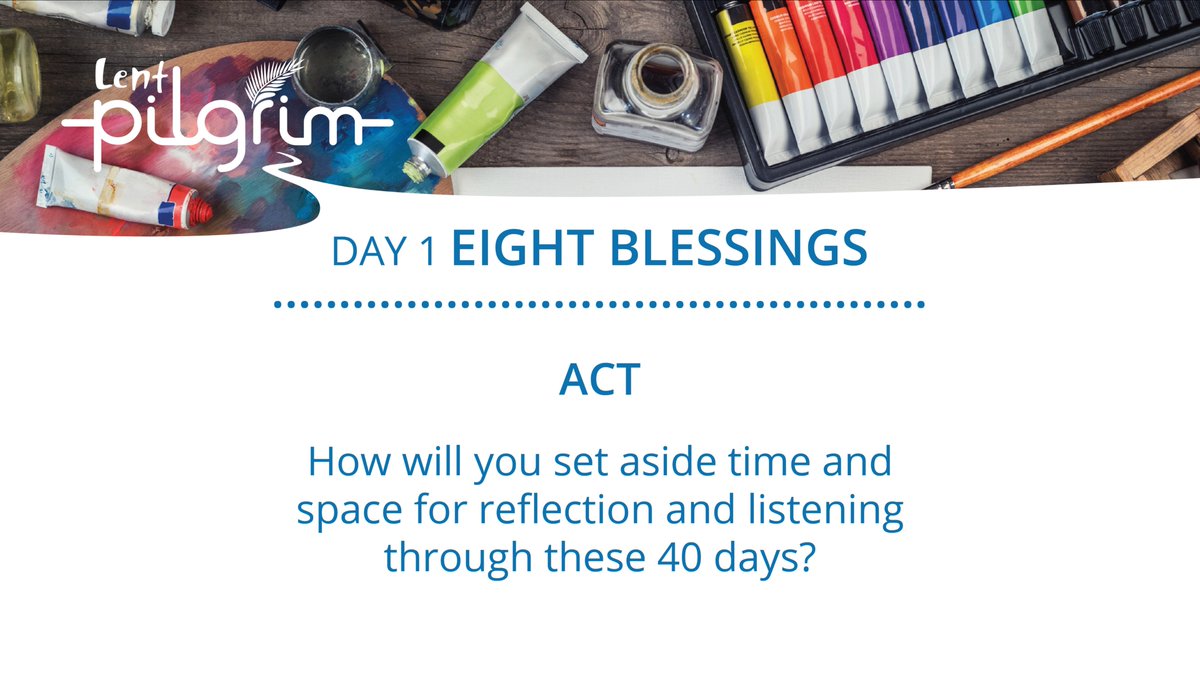 Lent
pilgrim

DAY 1 EIGHT BLESSINGS

ACT

How will you set aside time and space for reflection and listening through these 40 days?